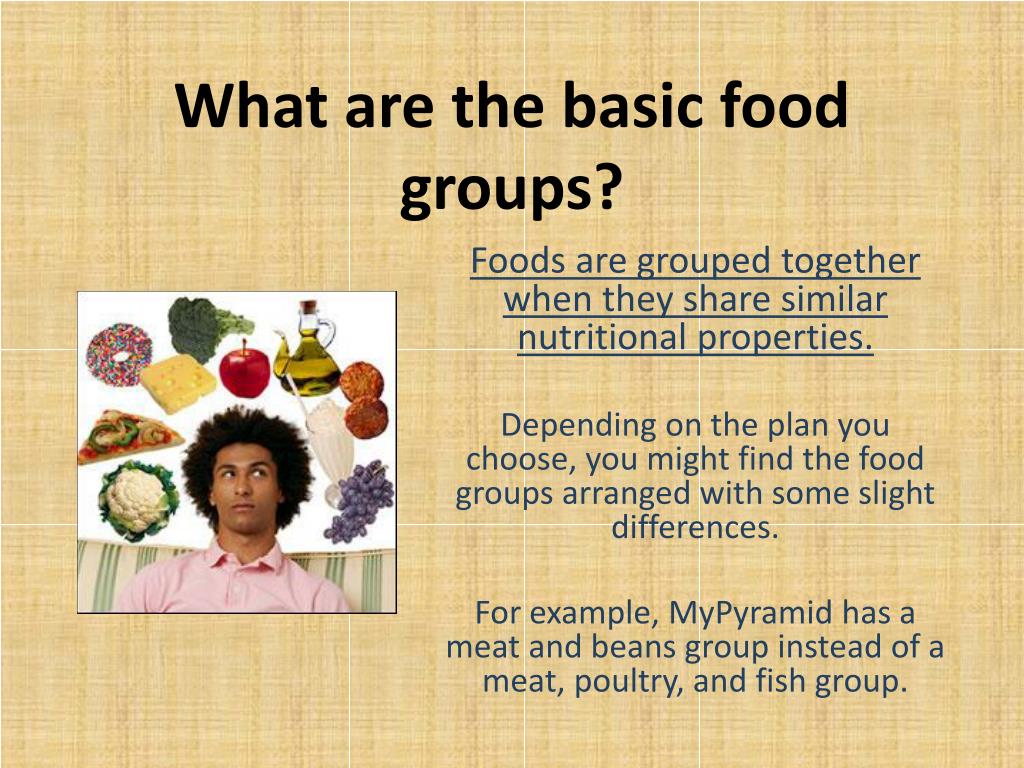 What are the basic food groups?

Foods are grouped together when they share similar nutritional properties.

Depending on the plan you choose, you might find the food groups arranged with some slight differences.

For example, MyPyramid has a meat and beans group instead of a meat, poultry, and fish group.